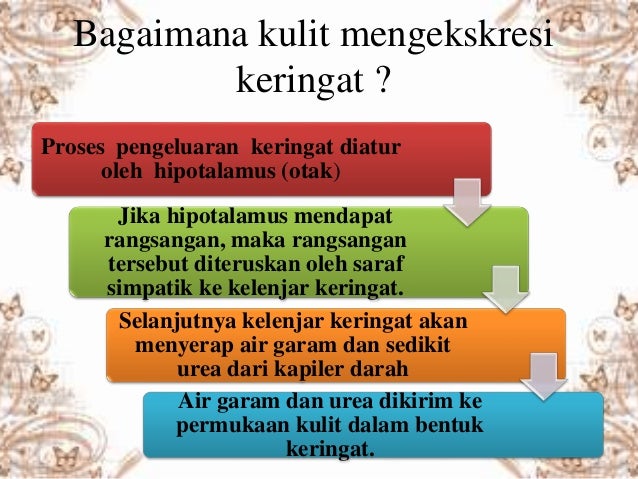 Bagaimana kulit mengekskresi keringat ?

Proses pengeluaran keringat diatur oleh hipotalamus (otak)

Jika hipotalamus mendapat rangsangan, maka rangsangan tersebut diteruskan oleh saraf simpatik ke kelenjar keringat.

Selanjutnya kelenjar keringat akan menyerap air garam dan sedikit urea dari kapiler darah

Air garam dan urea dikirim ke permukaan kulit dalam bentuk keringat.